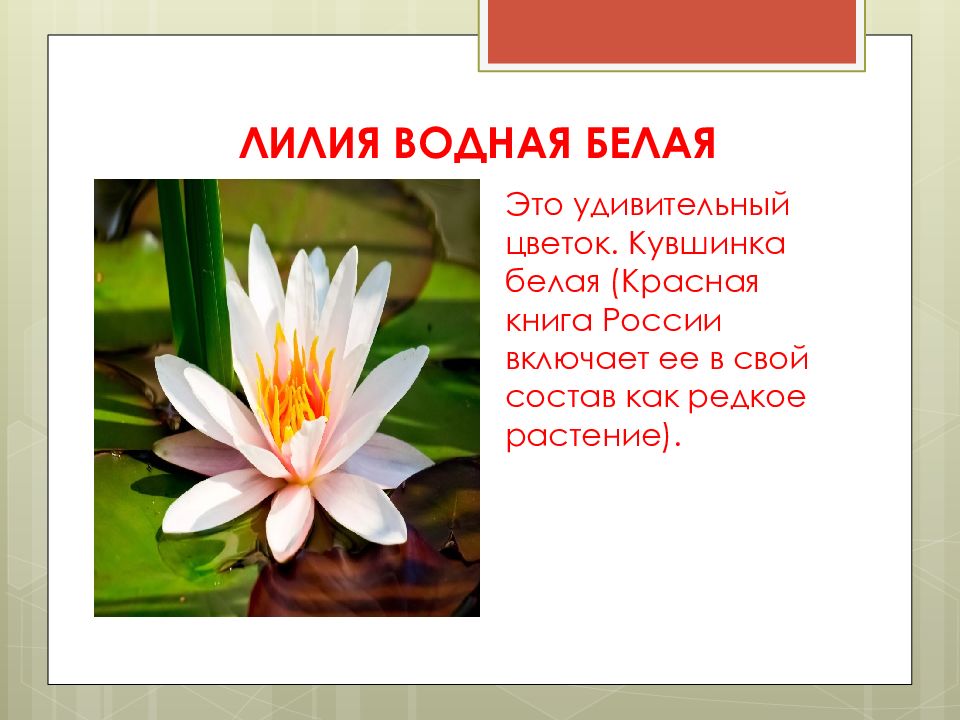 ЛИЛИЯ ВОДНАЯ БЕЛАЯ

Это удивительный цветок. Кувшинка белая (Красная книга России включает ее в свой состав как редкое растение).